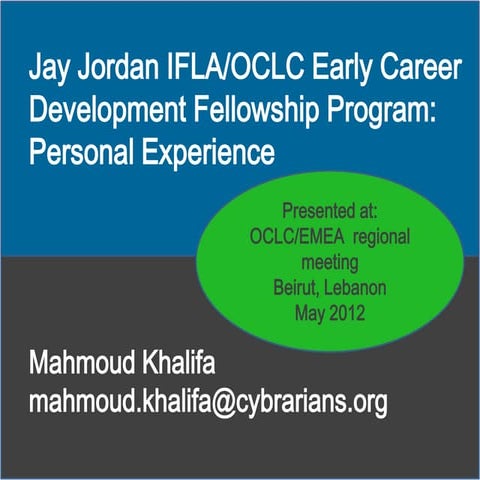 Jay Jordan IFLA/OCLC Early Career Development Fellowship Program: Personal Experience

Presented at:
OCLC/EMEA regional meeting
Beirut, Lebanon
May 2012

Mahmoud Khalifa
mahmoud.khalifa@cybrarians.org